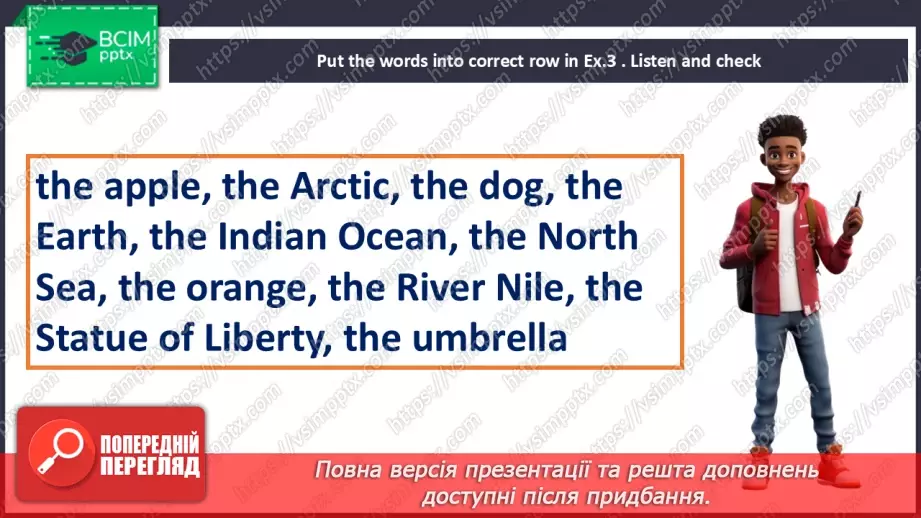 ВСІМ
pptx

Put the words into correct row in Ex.3 . Listen and check

the apple, the Arctic, the dog, the Earth, the Indian Ocean, the North Sea, the orange, the River Nile, the Statue of Liberty, the umbrella

ПОПЕРЕДНІЙ ПЕРЕГЛЯД

Повна версія презентації та решта доповнень доступні після придбання.

https://vsimpptx.com